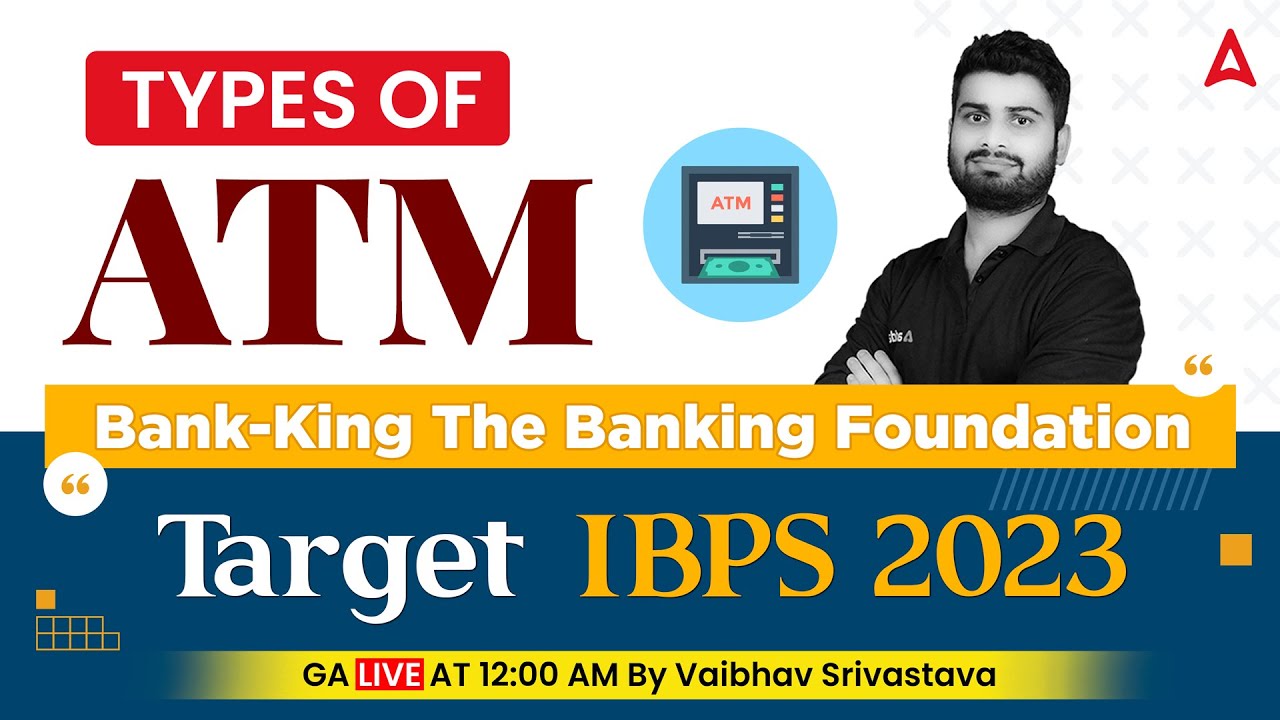 TYPES OF
ATM

ATM

Bank-King The Banking Foundation

Target IBPS 2023

GA LIVE AT 12:00 AM By Vaibhav Srivastava